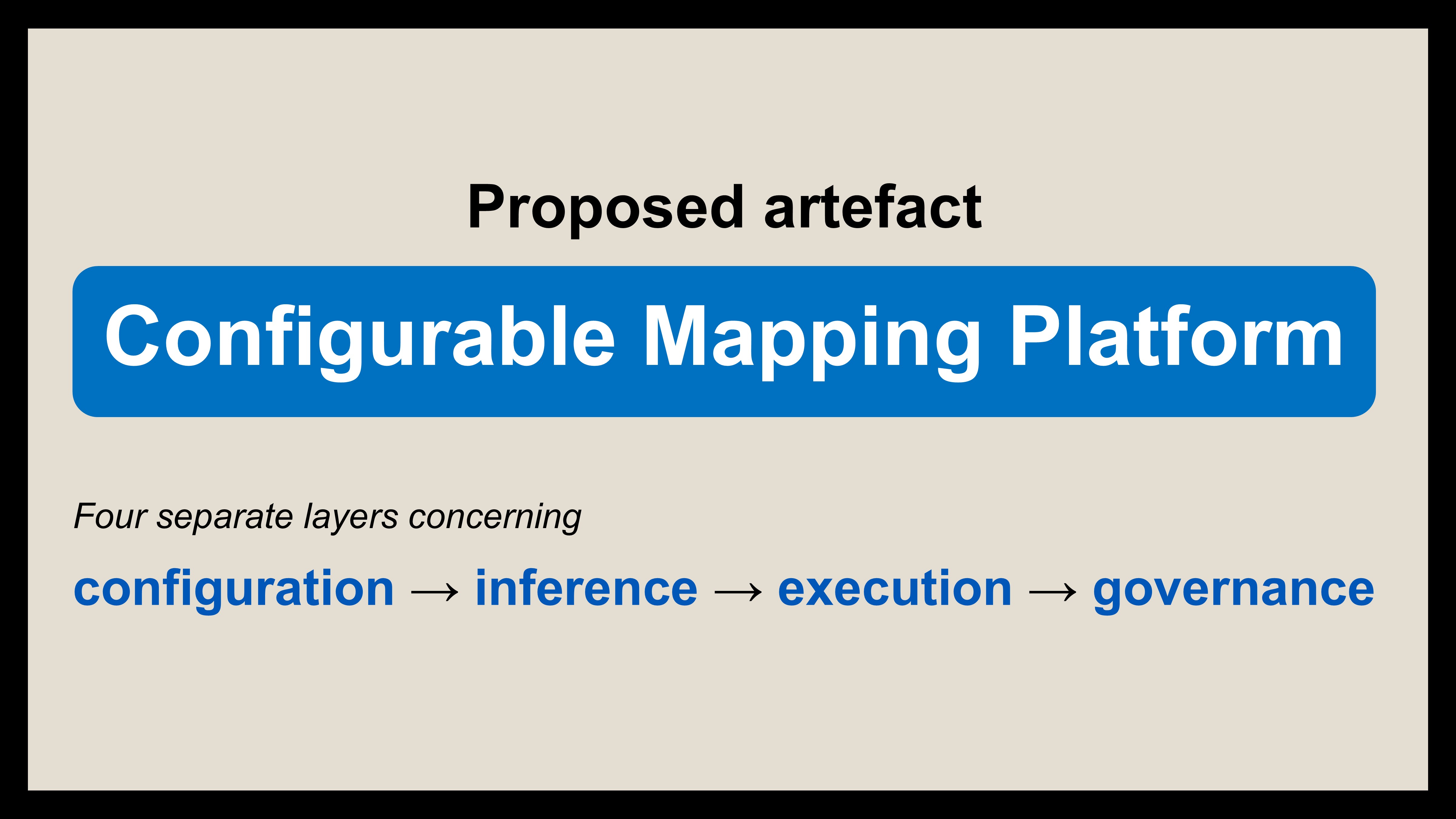 Proposed artefact

Configurable Mapping Platform

Four separate layers concerning

configuration → inference → execution → governance